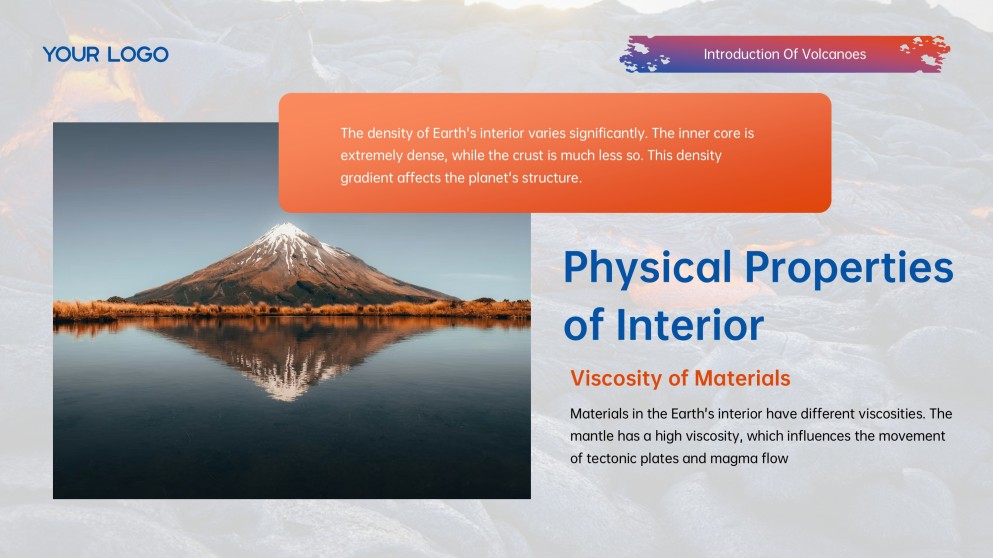 YOUR LOGO

Introduction Of Volcanoes

The density of Earth's interior varies significantly. The inner core is extremely dense, while the crust is much less so. This density gradient affects the planet's structure.

Physical Properties of Interior

Viscosity of Materials

Materials in the Earth's interior have different viscosities. The mantle has a high viscosity, which influences the movement of tectonic plates and magma flow